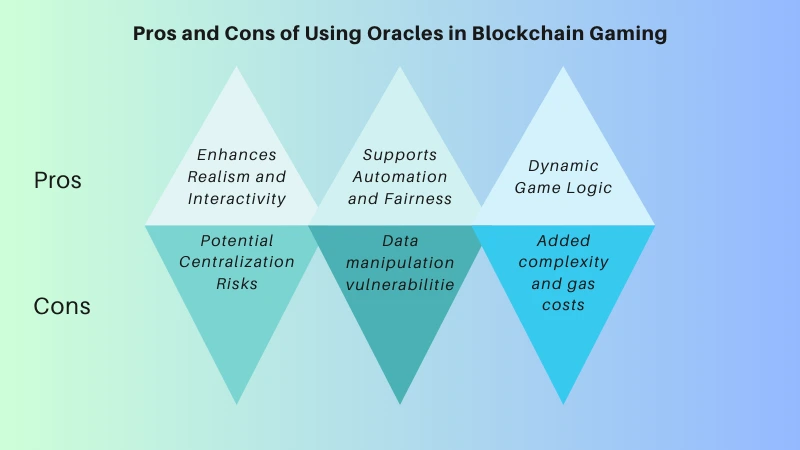 Pros and Cons of Using Oracles in Blockchain Gaming

Pros

Enhances Realism and Interactivity

Supports Automation and Fairness

Dynamic Game Logic

Cons

Potential Centralization Risks

Data manipulation vulnerabilitie

Added complexity and gas costs